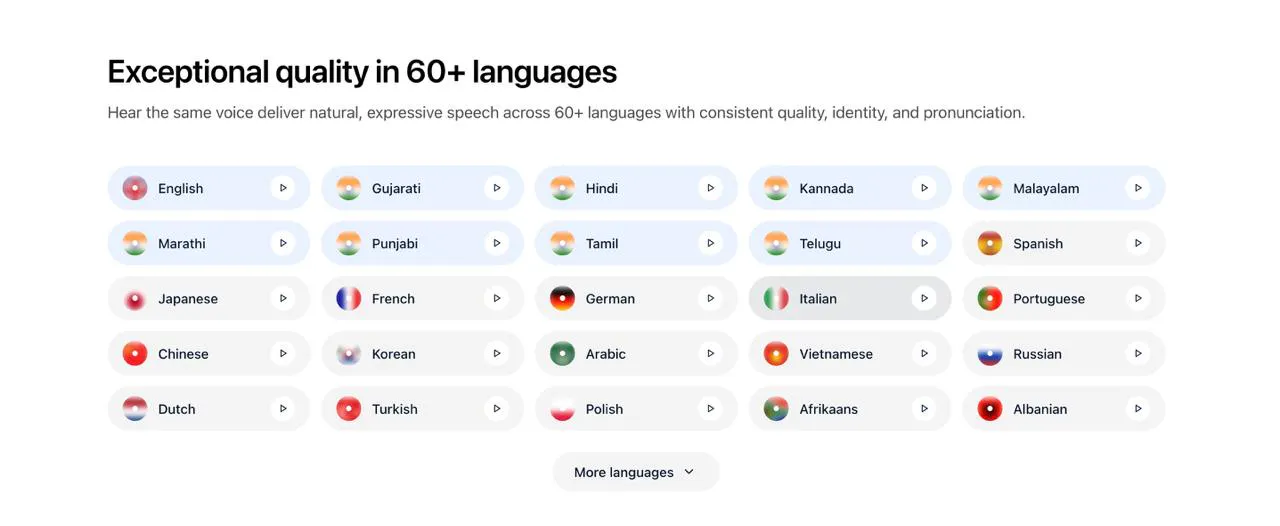 Exceptional quality in 60+ languages

Hear the same voice deliver natural, expressive speech across 60+ languages with consistent quality, identity, and pronunciation.

English
Gujarati
Hindi
Kannada
Malayalam
Marathi
Punjabi
Tamil
Telugu
Spanish
Japanese
French
German
Italian
Portuguese
Chinese
Korean
Arabic
Vietnamese
Russian
Dutch
Turkish
Polish
Afrikaans
Albanian

More languages